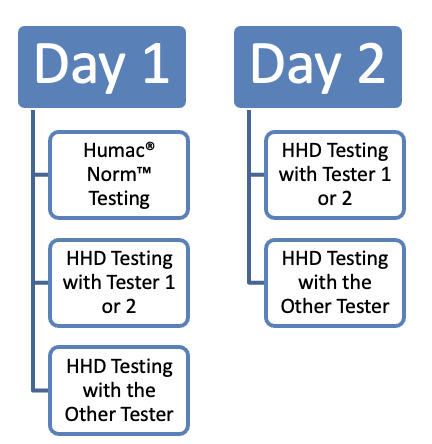 Day 1

Humac® Norm™ Testing

HHD Testing with Tester 1 or 2

HHD Testing with the Other Tester

Day 2

HHD Testing with Tester 1 or 2

HHD Testing with the Other Tester